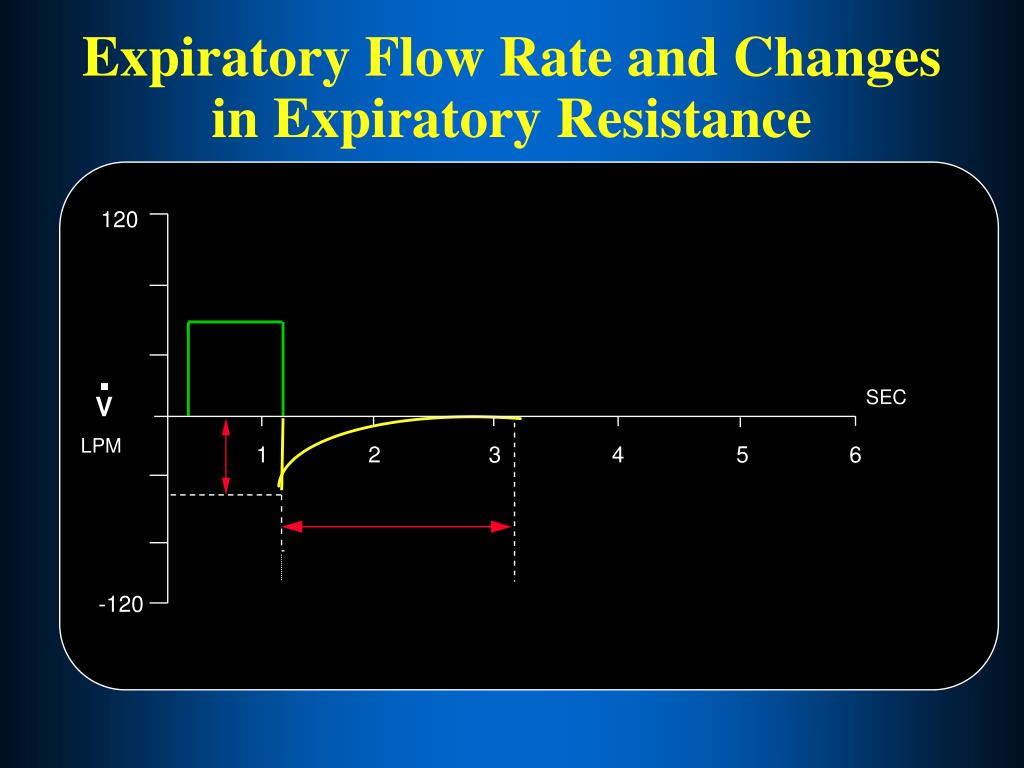 Expiratory Flow Rate and Changes in Expiratory Resistance

120

$\dot{V}$

LPM

-120

SEC

1

2

3

4

5

6